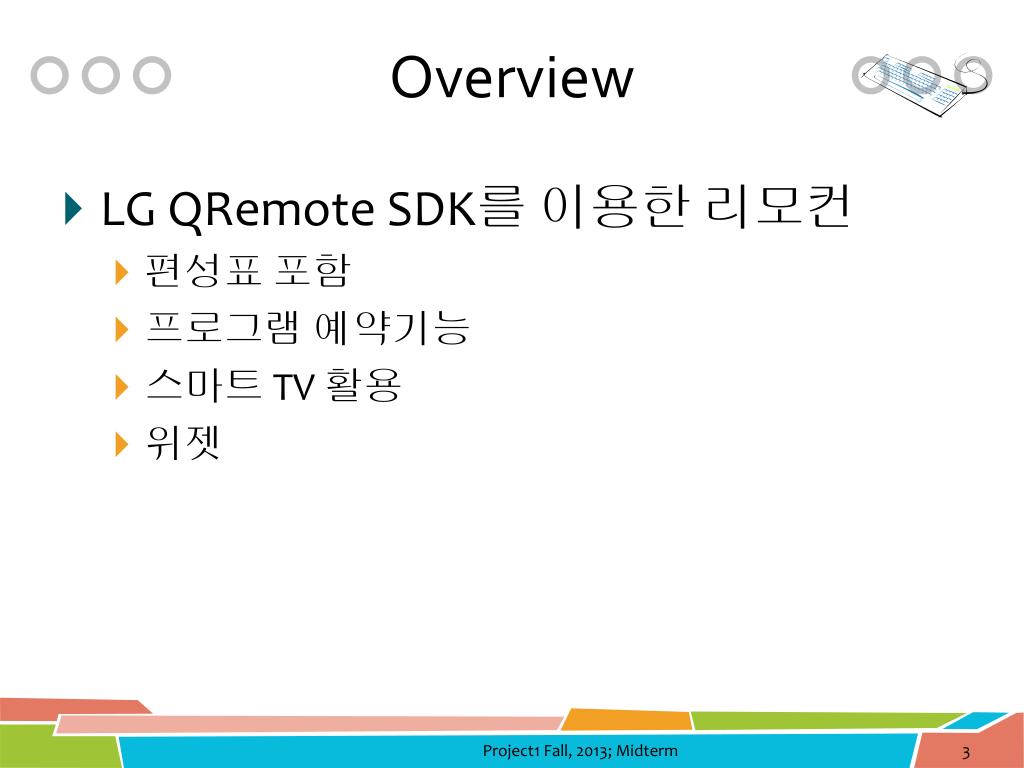 Overview

LG QRemote SDK를 이용한 리모컨
편성표 포함
프로그램 예약기능
스마트 TV 활용
위젯

Project1 Fall, 2013; Midterm

3